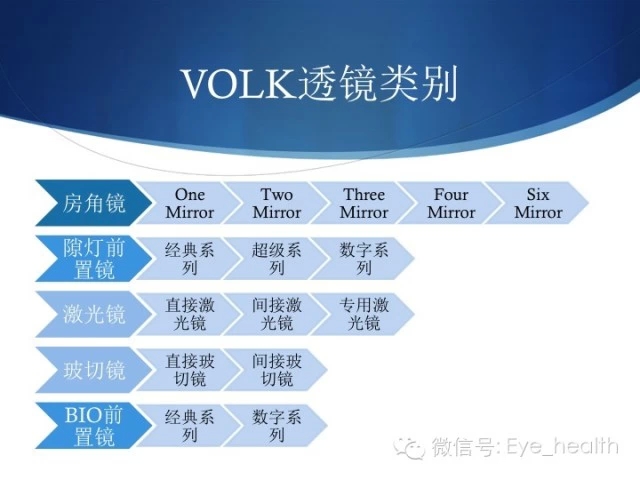 VOLK透镜类别

房角镜
One Mirror
Two Mirror
Three Mirror
Four Mirror
Six Mirror

隙灯前置镜
经典系列
超级系列
数字系列

激光镜
直接激光镜
间接激光镜
专用激光镜

玻切镜
直接玻切镜
间接玻切镜

BIO前置镜
经典系列
数字系列

微信号: Eye_health